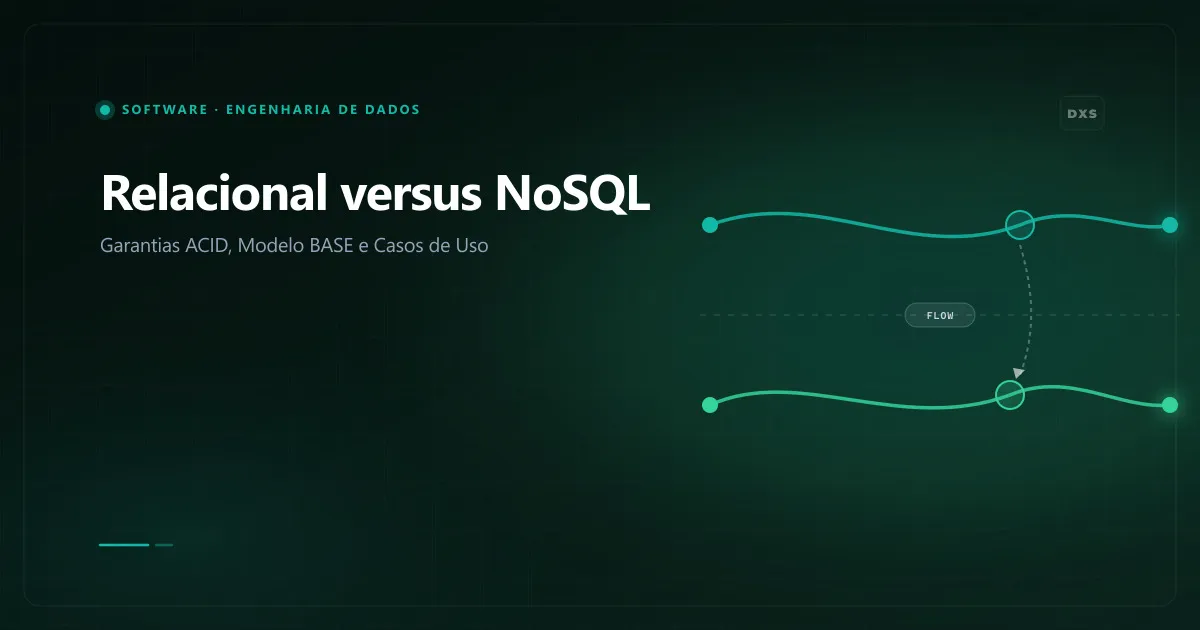 SOFTWARE · ENGENHARIA DE DADOS

DXS

Relacional versus NoSQL

Garantias ACID, Modelo BASE e Casos de Uso

FLOW